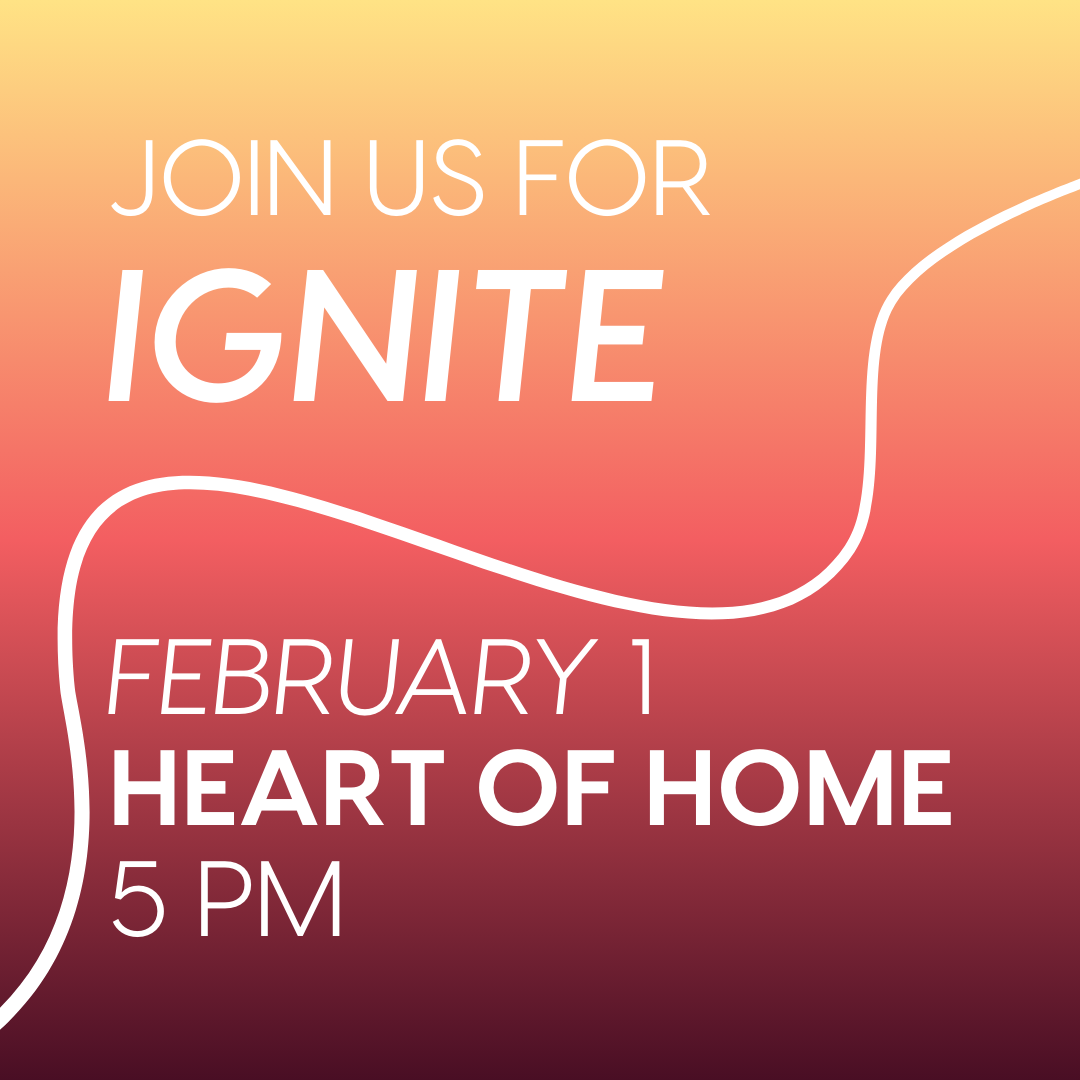 JOIN US FOR
IGNITE

FEBRUARY 1
HEART OF HOME
5 PM